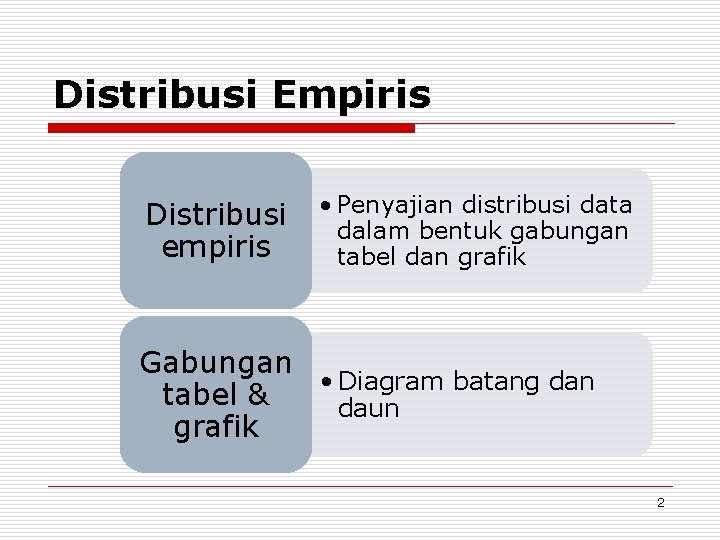 Distribusi Empiris

Distribusi empiris

• Penyajian distribusi data dalam bentuk gabungan tabel dan grafik

Gabungan tabel & grafik

• Diagram batang dan daun

2